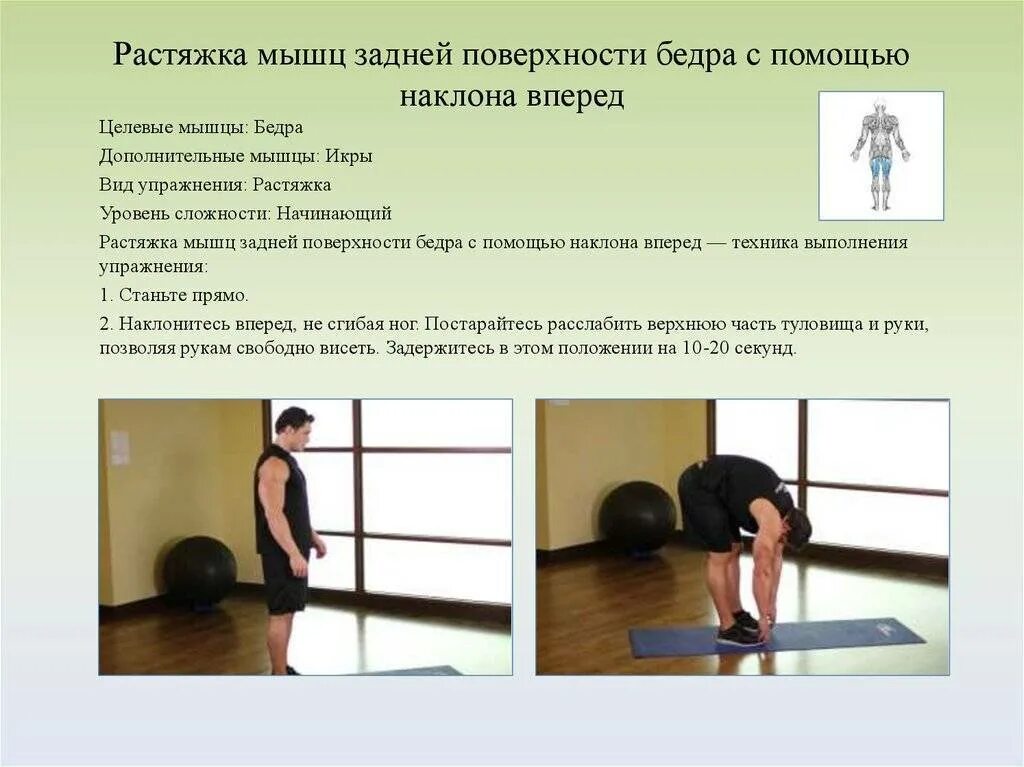 Растяжка мышц задней поверхности бедра с помощью наклона вперед

Целевые мышцы: Бедра

Дополнительные мышцы: Икры

Вид упражнения: Растяжка

Уровень сложности: Начинающий

Растяжка мышц задней поверхности бедра с помощью наклона вперед — техника выполнения упражнения:

1. Станьте прямо.

2. Наклонитесь вперед, не сгибая ног. Постарайтесь расслабить верхнюю часть туловища и руки, позволяя рукам свободно висеть. Задержитесь в этом положении на 10-20 секунд.